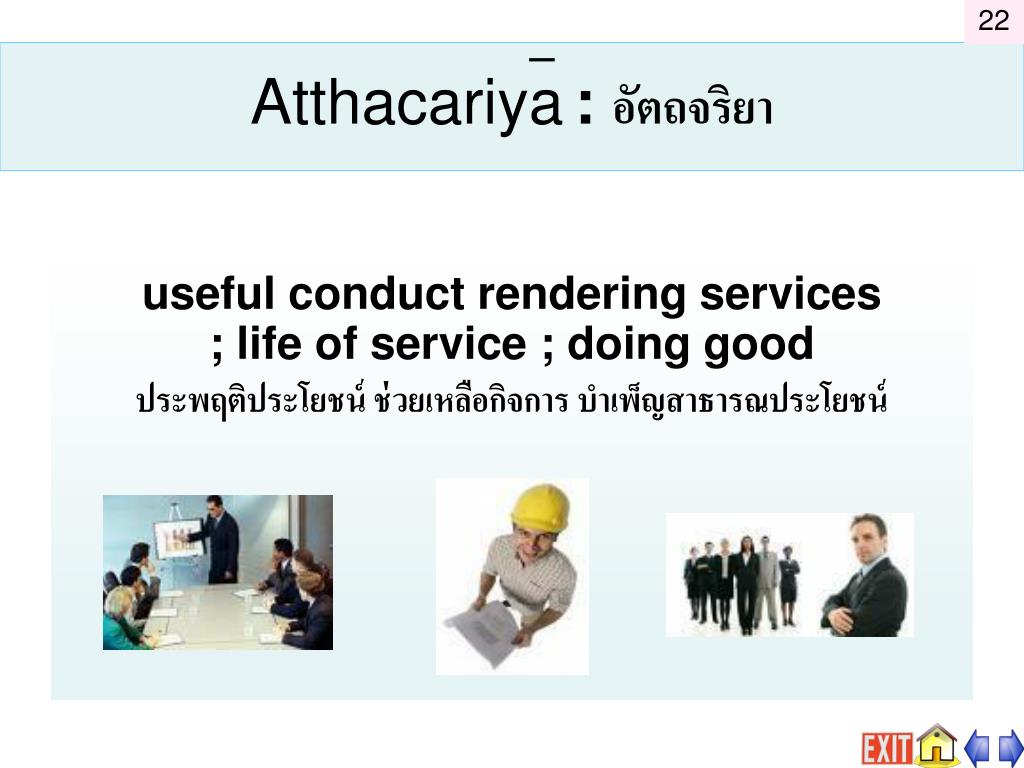 22

Atthacariyā : อัตถจริยา

useful conduct rendering services ; life of service ; doing good

ประพฤติประโยชน์ ช่วยเหลือกิจการ บำเพ็ญสาธารณประโยชน์

EXIT